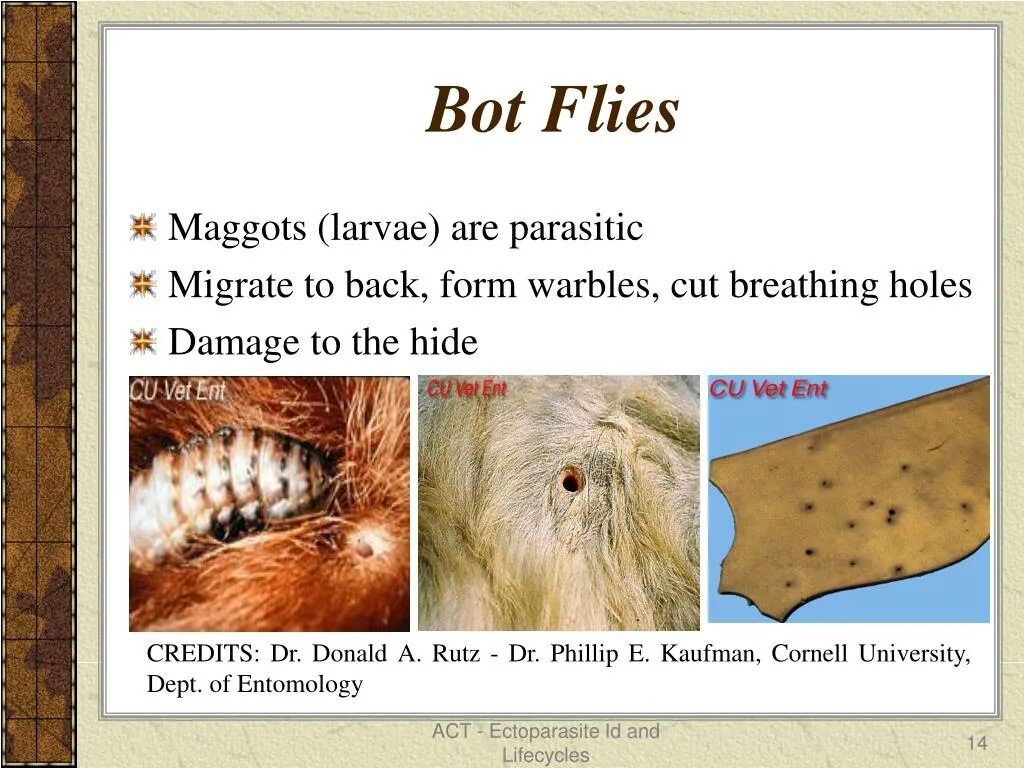 Bot Flies

Maggots (larvae) are parasitic

Migrate to back, form warbles, cut breathing holes

Damage to the hide

CU Vet Ent

CU Vet Ent

CU Vet Ent

CREDITS: Dr. Donald A. Rutz - Dr. Phillip E. Kaufman, Cornell University, Dept. of Entomology

ACT - Ectoparasite Id and Lifecycles

14